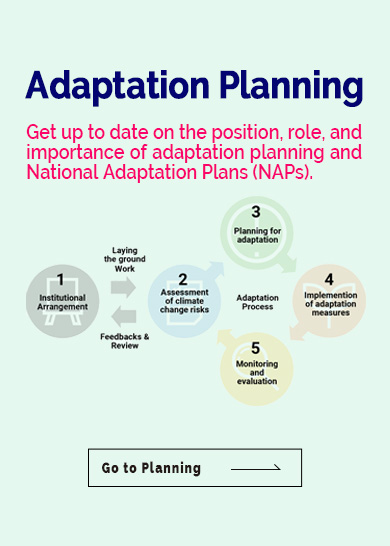 Adaptation Planning

Get up to date on the position, role, and importance of adaptation planning and National Adaptation Plans (NAPs).

1
Institutional Arrangement

Laying the ground Work

Feedbacks & Review

2
Assessment of climate change risks

3
Planning for adaptation

Adaptation Process

4
Implemention of adaptation measures

5
Monitoring and evaluation

Go to Planning